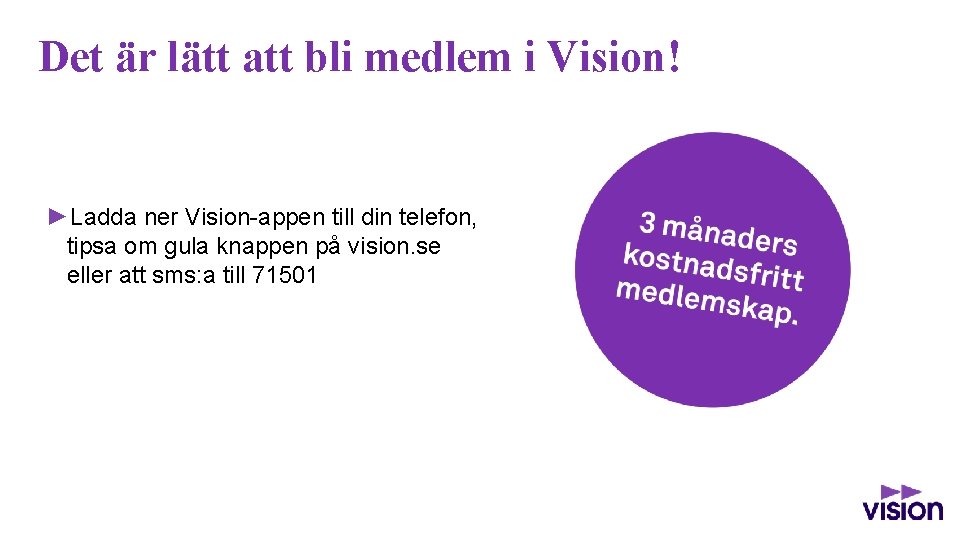 Det är lätt att bli medlem i Vision!

►Ladda ner Vision-appen till din telefon, tipsa om gula knappen på vision.se eller att sms:a till 71501

3 månaders kostnadsfritt medlemskap.

vision